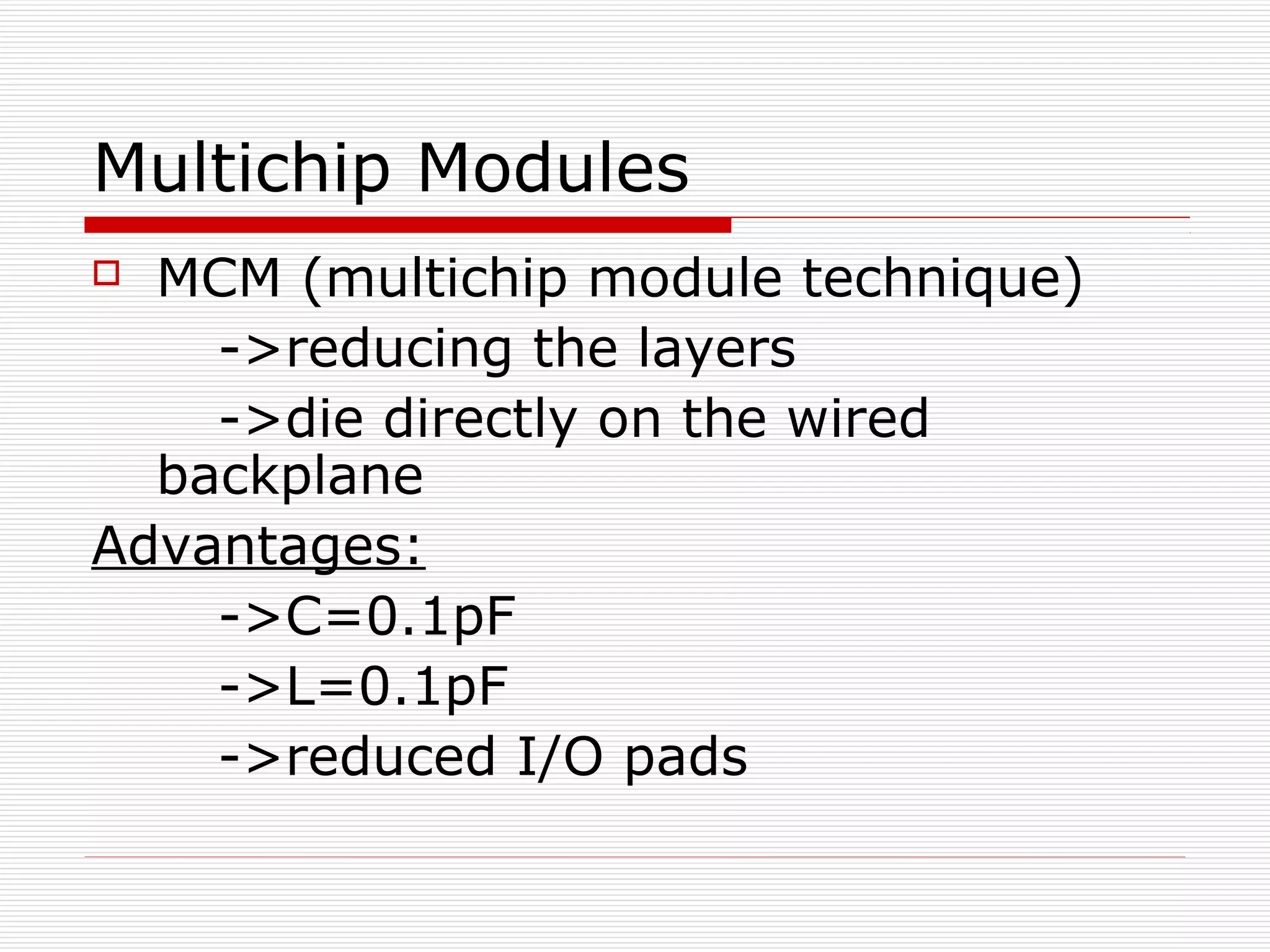 Multichip Modules

MCM (multichip module technique)

->reducing the layers

->die directly on the wired backplane

Advantages:

->C=0.1pF

->L=0.1pF

->reduced I/O pads